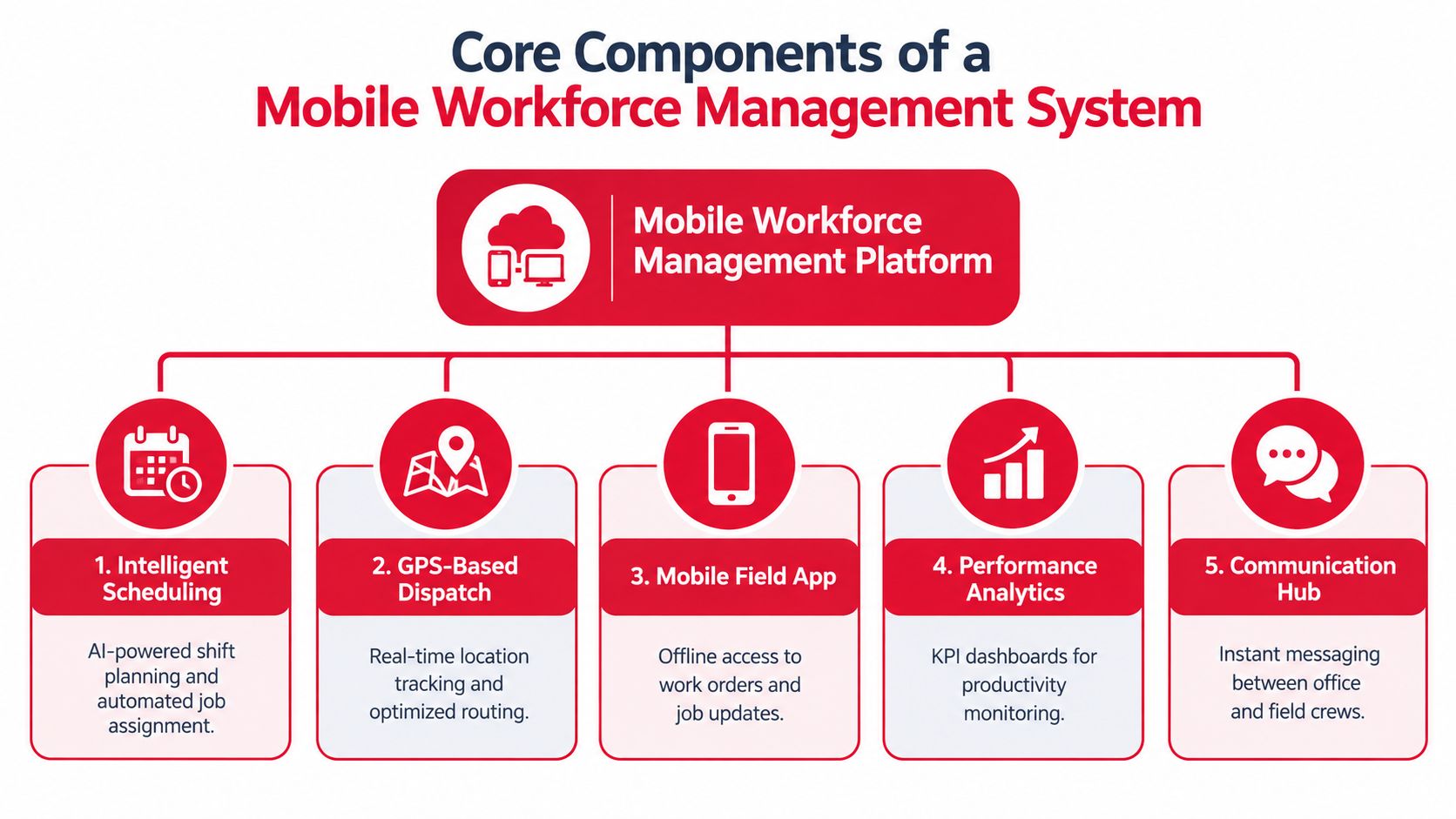 Core Components of a
Mobile Workforce Management System

Mobile Workforce Management Platform

1. Intelligent Scheduling

AI-powered shift planning and automated job assignment.

2. GPS-Based Dispatch

Real-time location tracking and optimized routing.

3. Mobile Field App

Offline access to work orders and job updates.

4. Performance Analytics

KPI dashboards for productivity monitoring.

5. Communication Hub

Instant messaging between office and field crews.